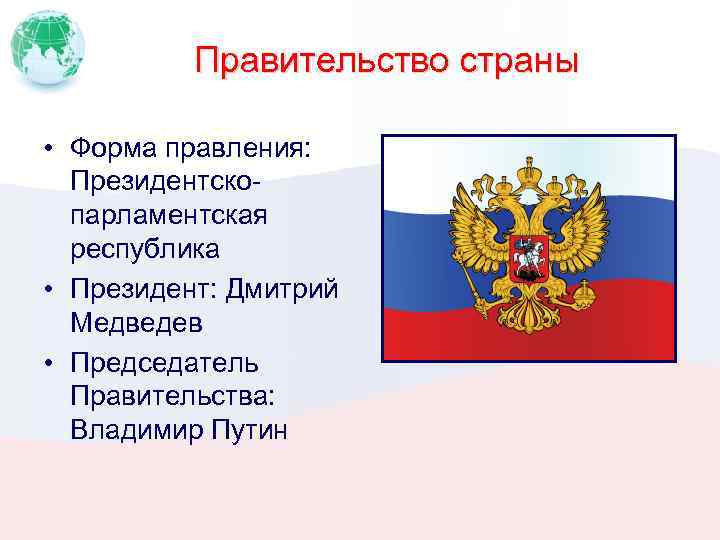 Правительство страны

• Форма правления: Президентско-парламентская республика
• Президент: Дмитрий Медведев
• Председатель Правительства: Владимир Путин